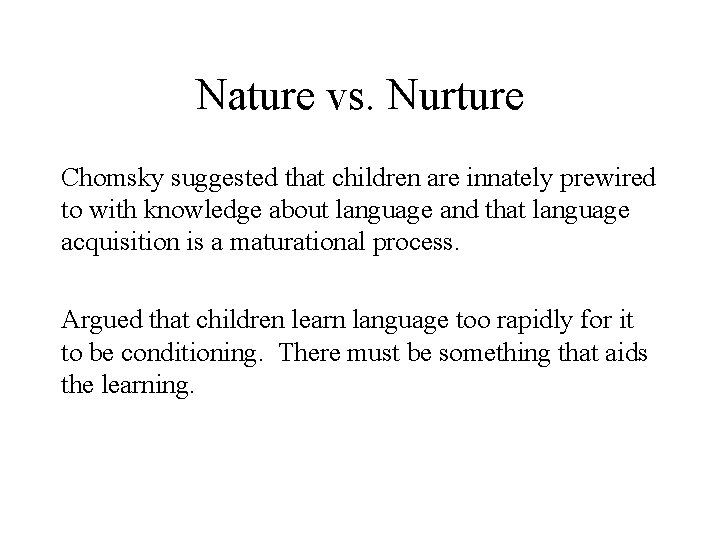 Nature vs. Nurture

Chomsky suggested that children are innately prewired to with knowledge about language and that language acquisition is a maturational process.

Argued that children learn language too rapidly for it to be conditioning. There must be something that aids the learning.